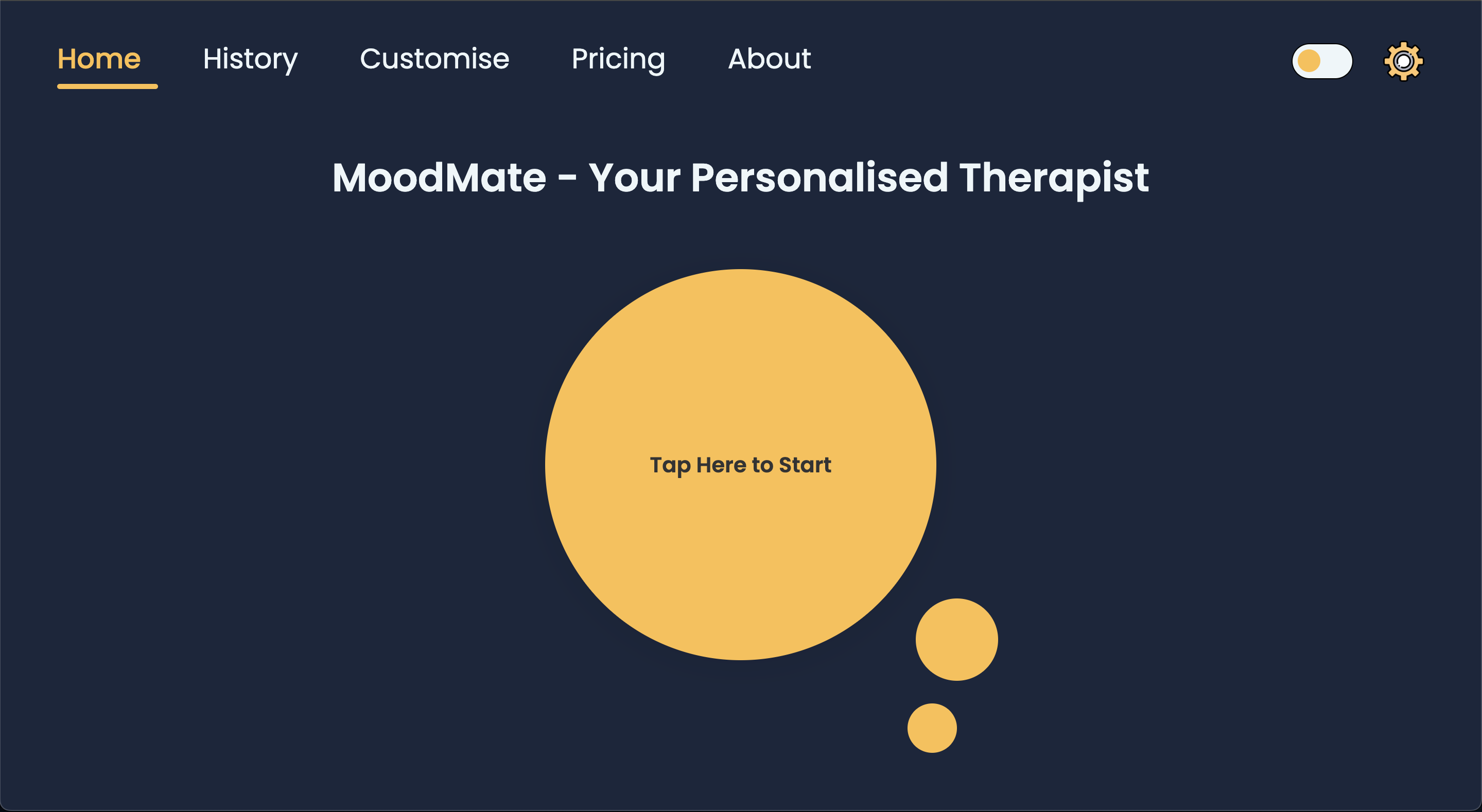 Home History Customise Pricing About

MoodMate - Your Personalised Therapist

Tap Here to Start